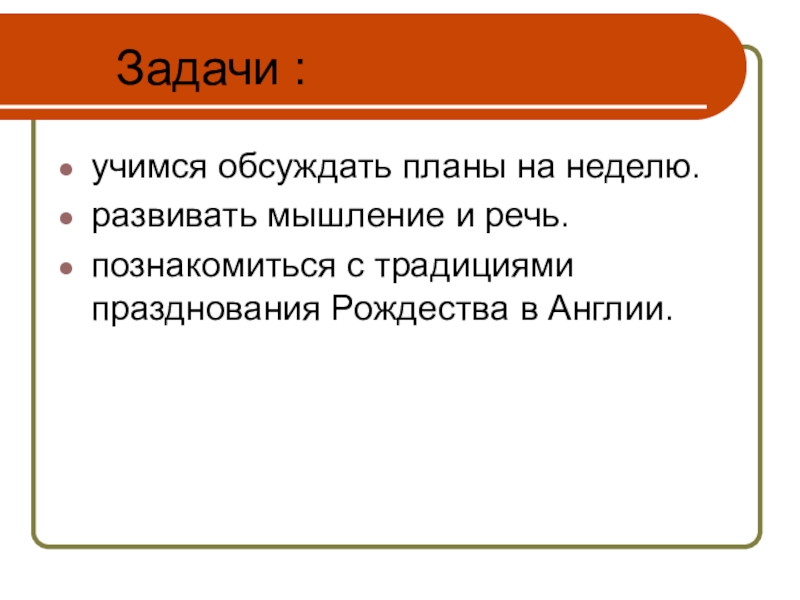 Задачи :

- учимся обсуждать планы на неделю.
- развивать мышление и речь.
- познакомиться с традициями празднования Рождества в Англии.